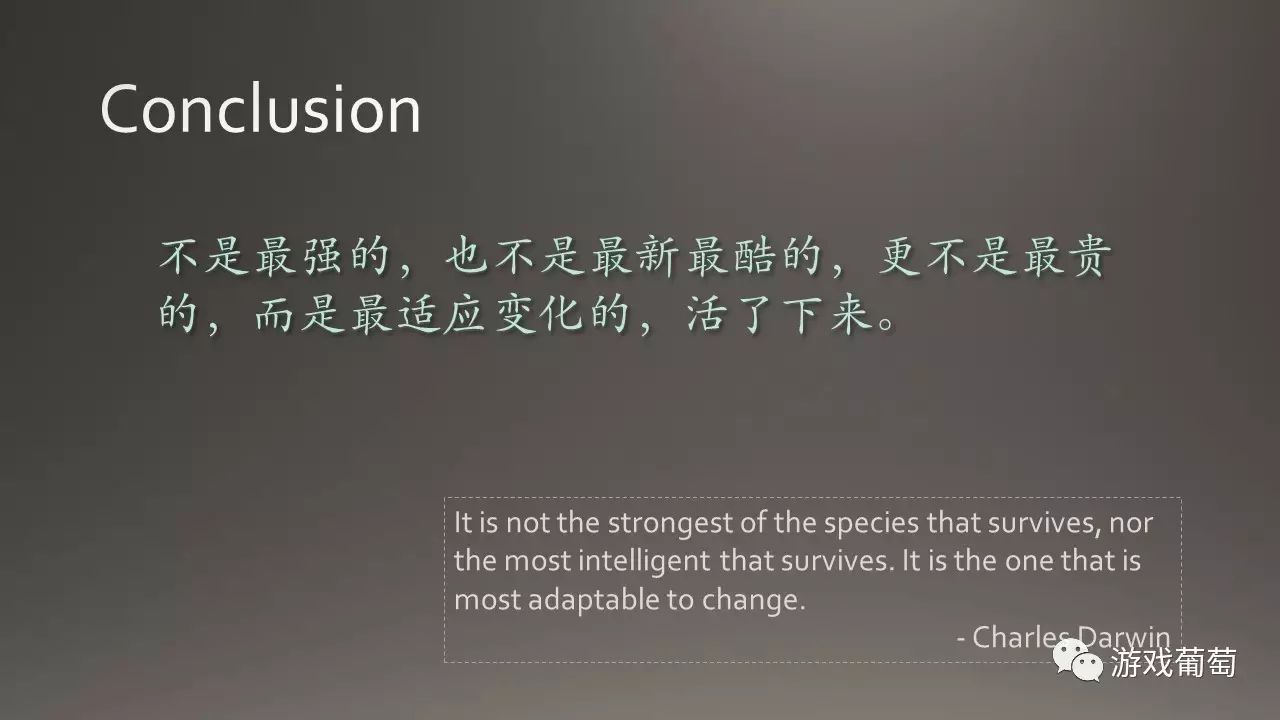 Conclusion

不是最强的，也不是最新最酷的，更不是最贵的，而是最适应变化的，活了下来。

It is not the strongest of the species that survives, nor the most intelligent that survives. It is the one that is most adaptable to change.
- Charles Darwin

游戏葡萄